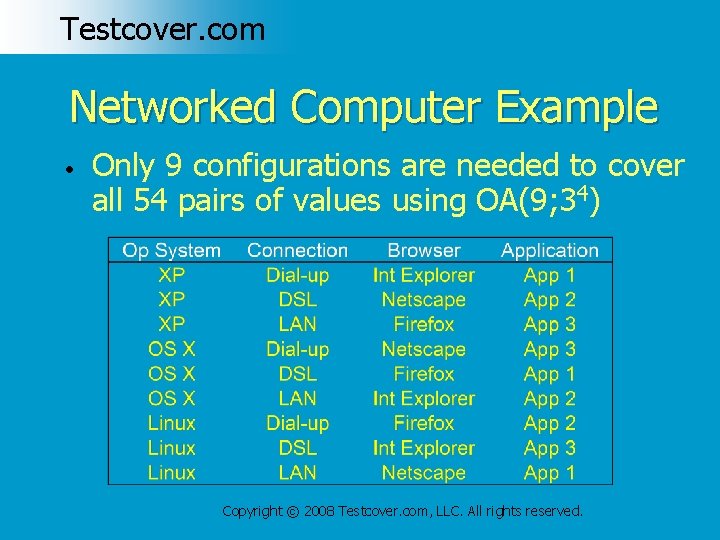 Testcover.com

Networked Computer Example

• Only 9 configurations are needed to cover all 54 pairs of values using OA(9;$3^4$)

| Op System | Connection | Browser | Application |
|---|---|---|---|
| XP | Dial-up | Int Explorer | App 1 |
| XP | DSL | Netscape | App 2 |
| XP | LAN | Firefox | App 3 |
| OS X | Dial-up | Netscape | App 3 |
| OS X | DSL | Firefox | App 1 |
| OS X | LAN | Int Explorer | App 2 |
| Linux | Dial-up | Firefox | App 2 |
| Linux | DSL | Int Explorer | App 3 |
| Linux | LAN | Netscape | App 1 |

Copyright © 2008 Testcover.com, LLC. All rights reserved.